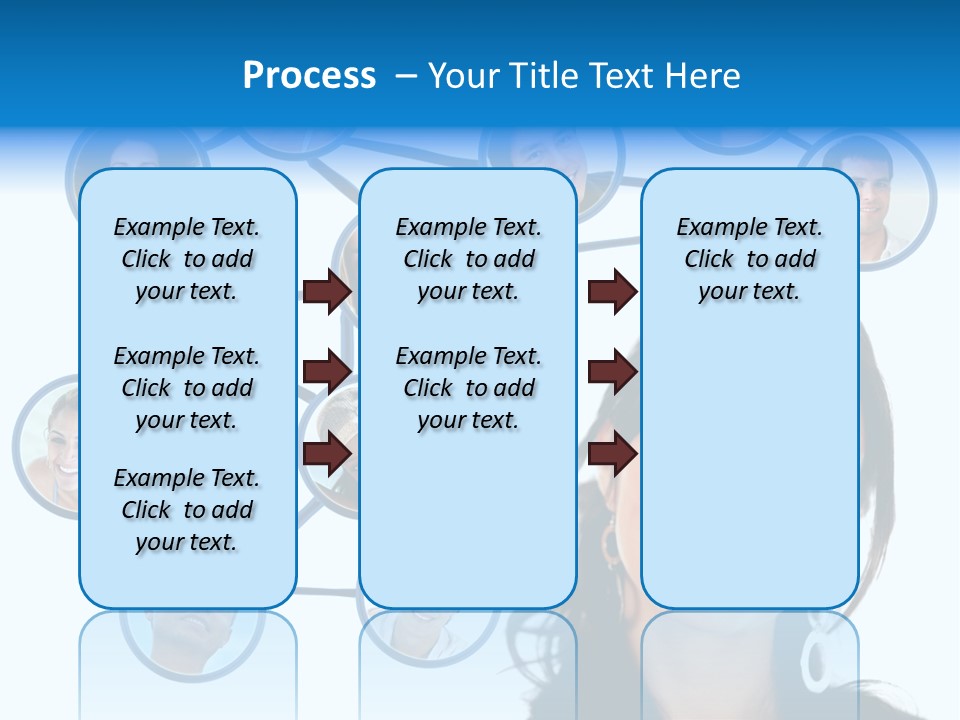 Process – Your Title Text Here

Example Text. Click to add your text.

Example Text. Click to add your text.

Example Text. Click to add your text.

Example Text. Click to add your text.

Example Text. Click to add your text.

Example Text. Click to add your text.